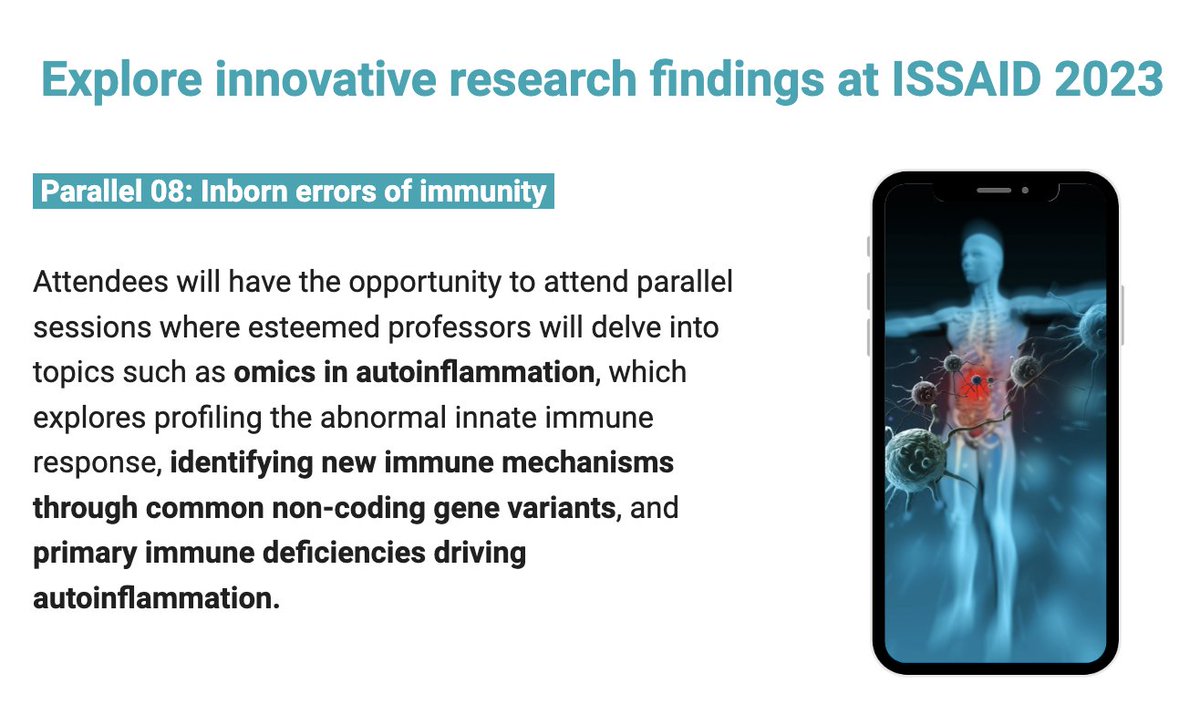 Explore innovative research findings at ISSAID 2023

Parallel 08: Inborn errors of immunity

Attendees will have the opportunity to attend parallel sessions where esteemed professors will delve into topics such as omics in autoinflammation, which explores profiling the abnormal innate immune response, identifying new immune mechanisms through common non-coding gene variants, and primary immune deficiencies driving autoinflammation.